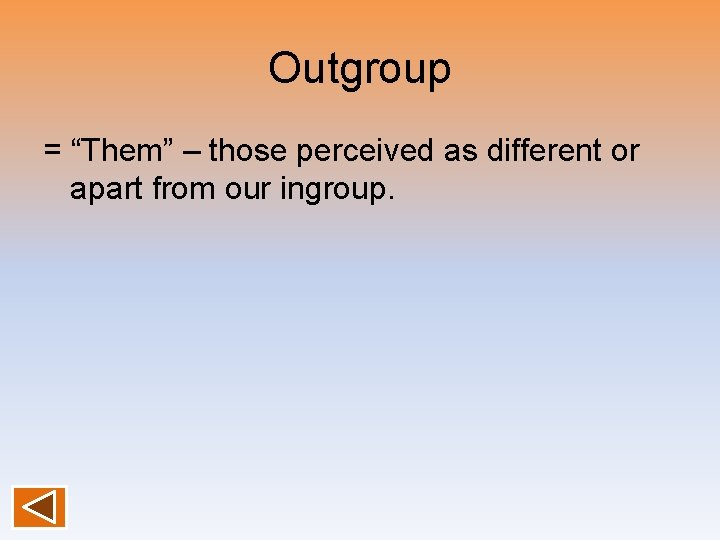 Outgroup

= “Them” – those perceived as different or apart from our ingroup.